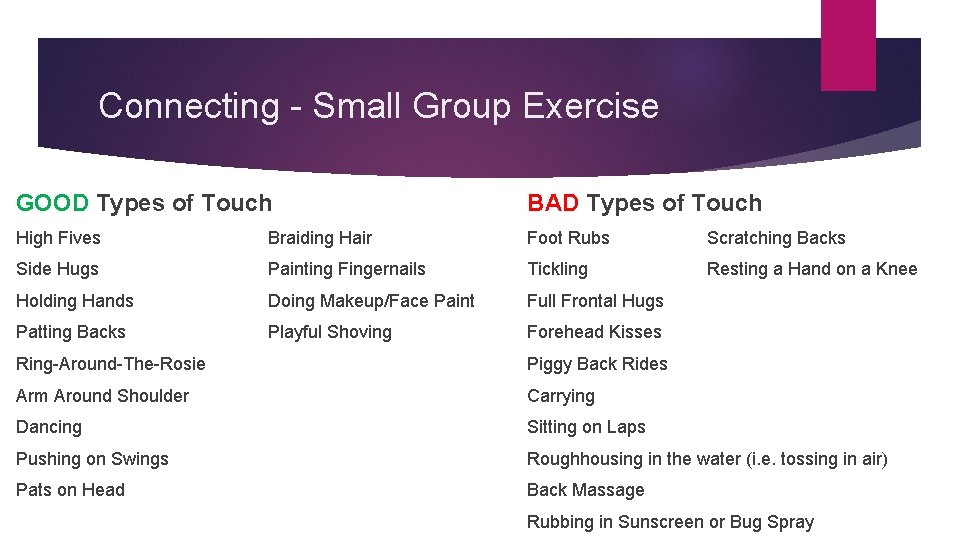 Connecting - Small Group Exercise

GOOD Types of Touch

High Fives
Side Hugs
Holding Hands
Patting Backs
Ring-Around-The-Rosie
Arm Around Shoulder
Dancing
Pushing on Swings
Pats on Head

Braiding Hair
Painting Fingernails
Doing Makeup/Face Paint
Playful Shoving

BAD Types of Touch

Foot Rubs
Tickling
Full Frontal Hugs
Forehead Kisses
Piggy Back Rides
Carrying
Sitting on Laps
Roughhousing in the water (i.e. tossing in air)
Back Massage
Rubbing in Sunscreen or Bug Spray

Scratching Backs
Resting a Hand on a Knee